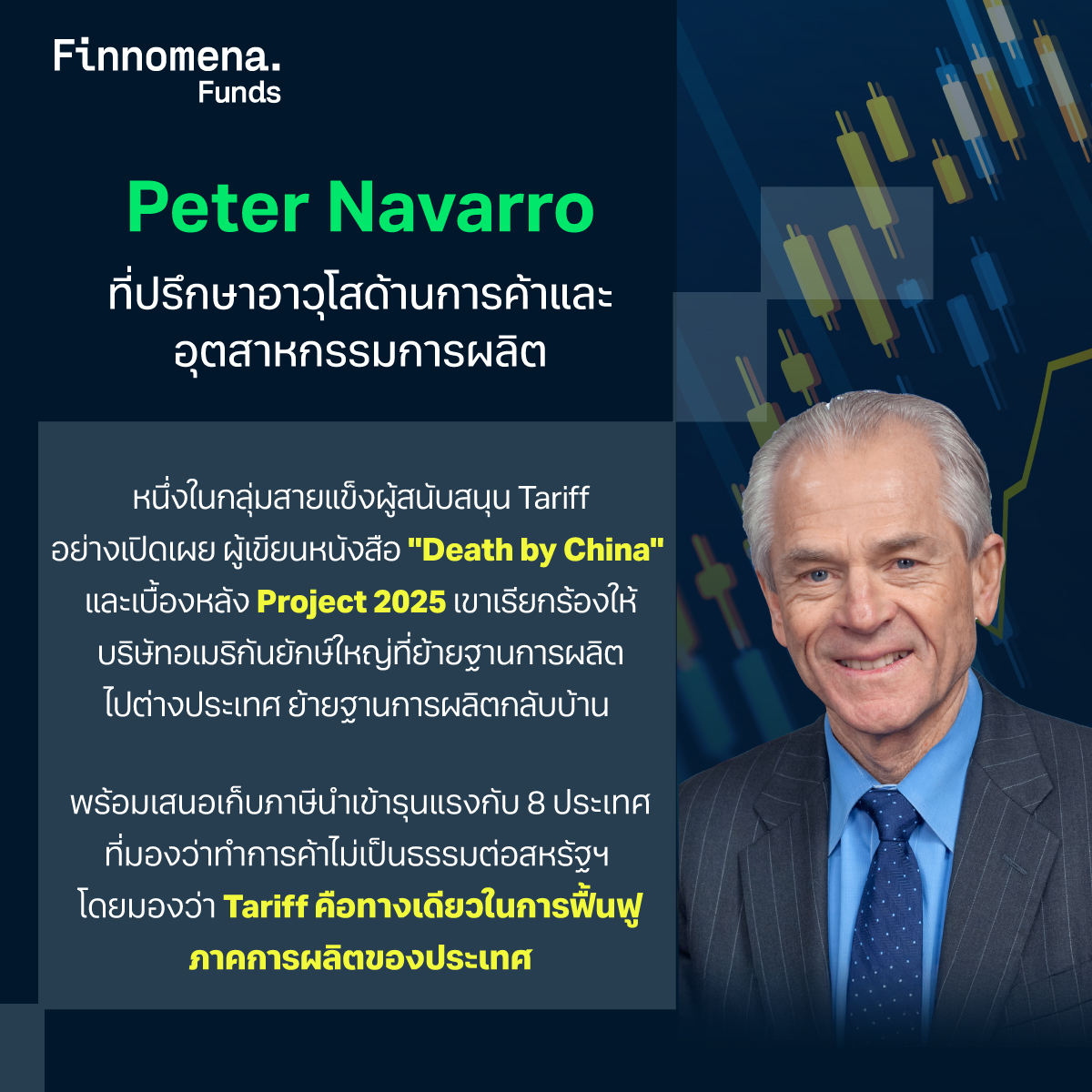 Finnomena. Funds

Peter Navarro

ที่ปรึกษาอาวุโสด้านการค้าและอุตสาหกรรมการผลิต

หนึ่งในกลุ่มสายแข็งผู้สนับสนุน Tariff อย่างเปิดเผย ผู้เขียนหนังสือ "Death by China" และเบื้องหลัง Project 2025 เขาเรียกร้องให้บริษัทอเมริกันยักษ์ใหญ่ที่ย้ายฐานการผลิตไปต่างประเทศ ย้ายฐานการผลิตกลับบ้าน

พร้อมเสนอเก็บภาษีนำเข้ารุนแรงกับ 8 ประเทศ ที่มองว่าทำการค้าไม่เป็นธรรมต่อสหรัฐฯ โดยมองว่า Tariff คือทางเดียวในการฟื้นฟูภาคการผลิตของประเทศ